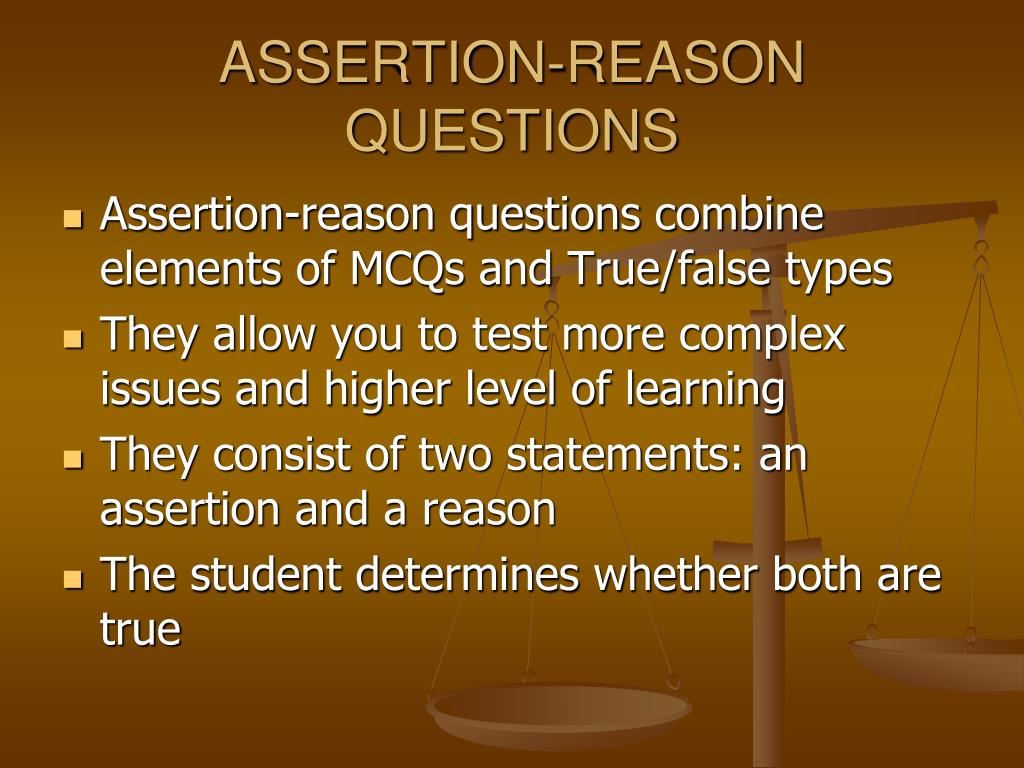 ASSERTION-REASON QUESTIONS

- Assertion-reason questions combine elements of MCQs and True/false types
- They allow you to test more complex issues and higher level of learning
- They consist of two statements: an assertion and a reason
- The student determines whether both are true